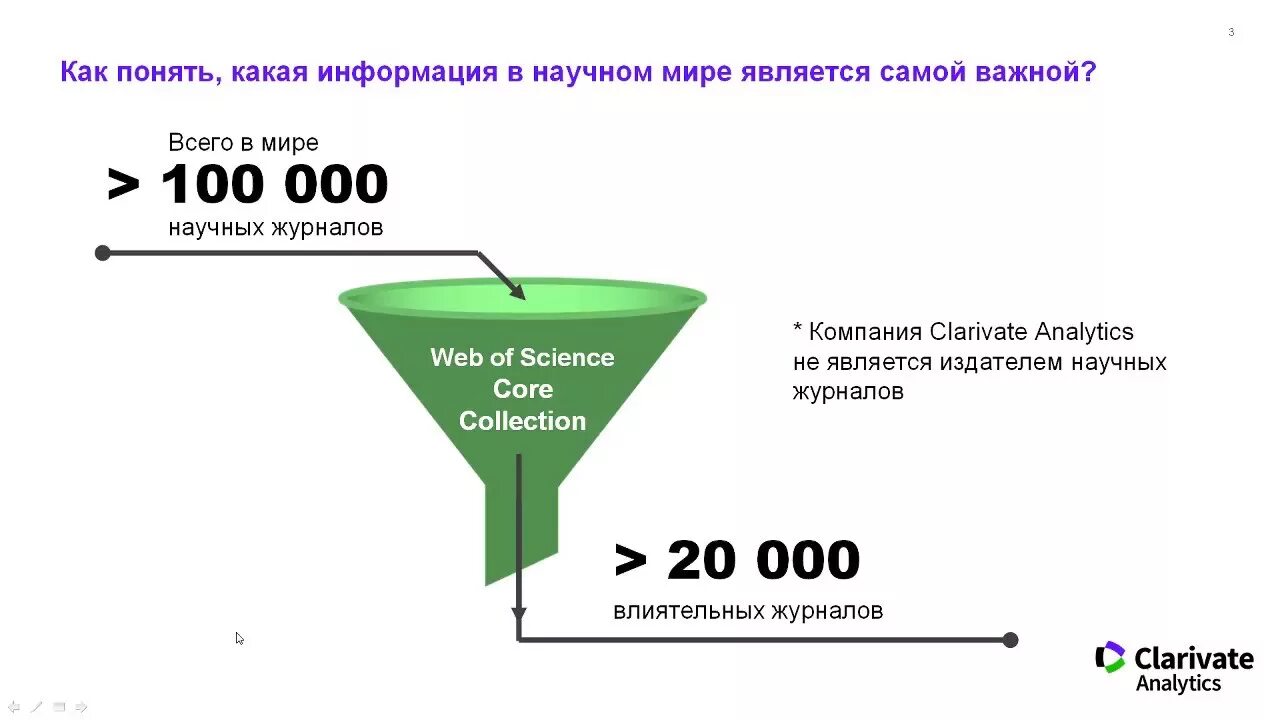 3

Как понять, какая информация в научном мире является самой важной?

Всего в мире
> 100 000
научных журналов

Web of Science Core Collection

* Компания Clarivate Analytics не является издателем научных журналов

> 20 000
влиятельных журналов

Clarivate Analytics